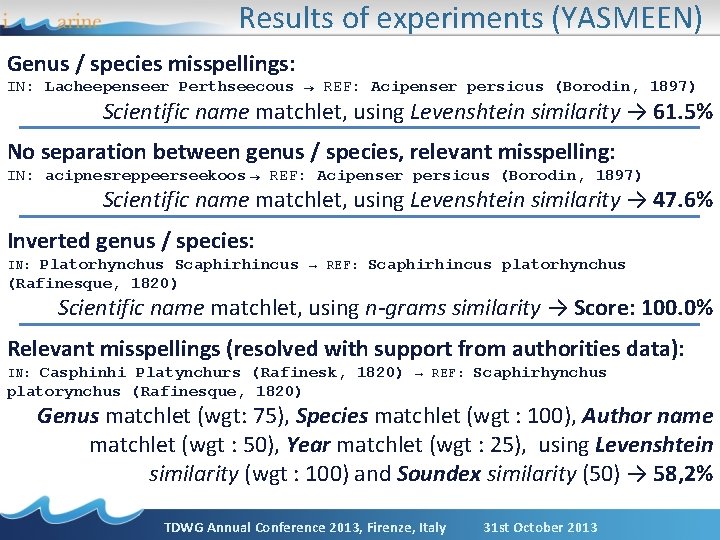 i marine

Results of experiments (YASMEEN)

Genus / species misspellings:

IN: Lacheepenseer Perthseecous → REF: Acipenser persicus (Borodin, 1897)

Scientific name matchlet, using Levenshtein similarity → 61.5%

No separation between genus / species, relevant misspelling:

IN: acipnesreppeerseekoos → REF: Acipenser persicus (Borodin, 1897)

Scientific name matchlet, using Levenshtein similarity → 47.6%

Inverted genus / species:

IN: Platorhynchus Scaphirhincus → REF: Scaphirhincus platorhynchus (Rafinesque, 1820)

Scientific name matchlet, using n-grams similarity → Score: 100.0%

Relevant misspellings (resolved with support from authorities data):

IN: Casphinhi Platynchurs (Rafinesk, 1820) → REF: Scaphirhynchus platorynchus (Rafinesque, 1820)

Genus matchlet (wgt: 75), Species matchlet (wgt : 100), Author name matchlet (wgt : 50), Year matchlet (wgt : 25), using Levenshtein similarity (wgt : 100) and Soundex similarity (50) → 58,2%

TDWG Annual Conference 2013, Firenze, Italy 31st October 2013